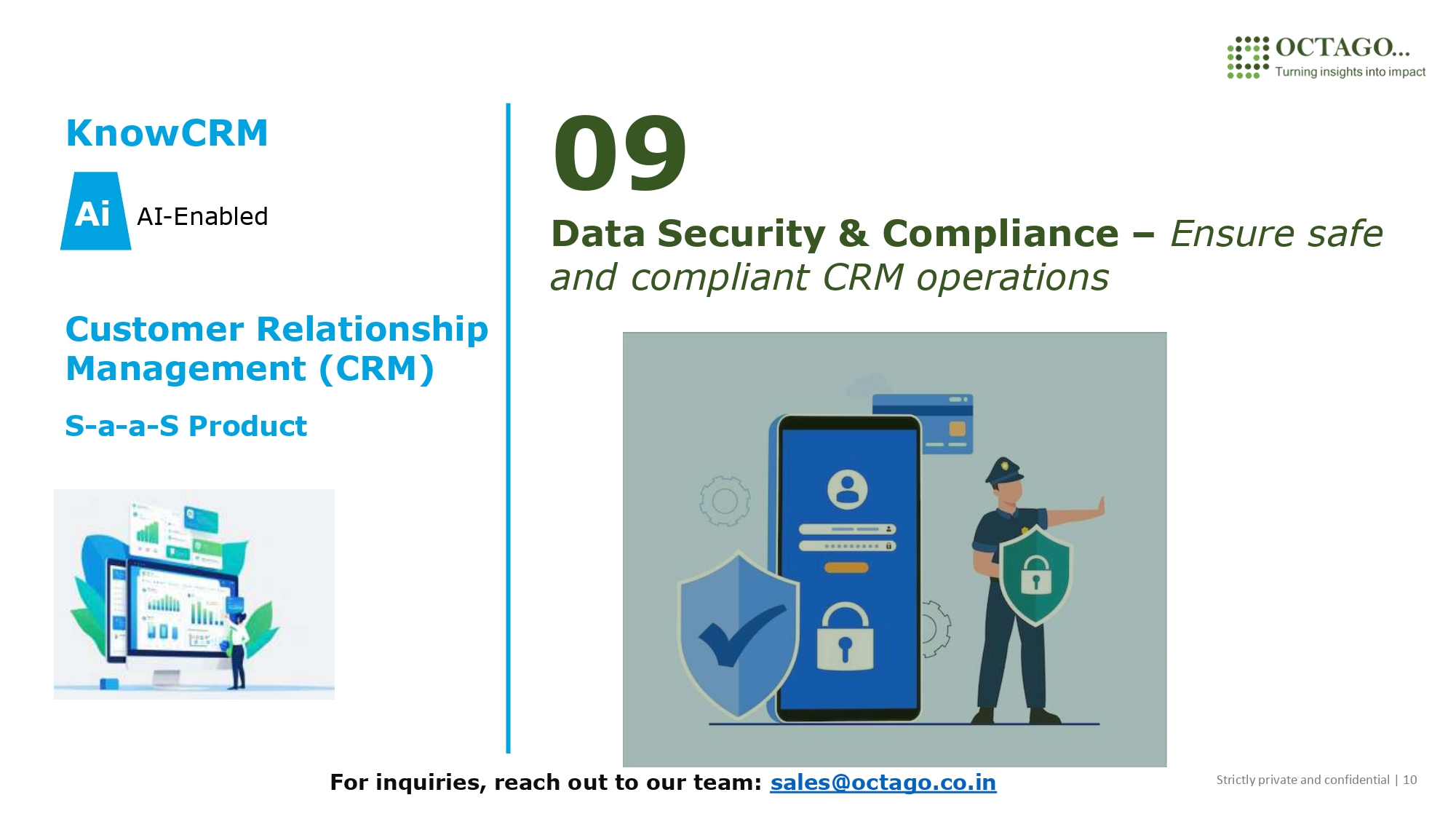 OCTAGO...
Turning insights into impact

KnowCRM

Ai AI-Enabled

Customer Relationship Management (CRM)

S-a-a-S Product

09

Data Security & Compliance – Ensure safe and compliant CRM operations

For inquiries, reach out to our team: sales@octago.co.in

Strictly private and confidential | 10